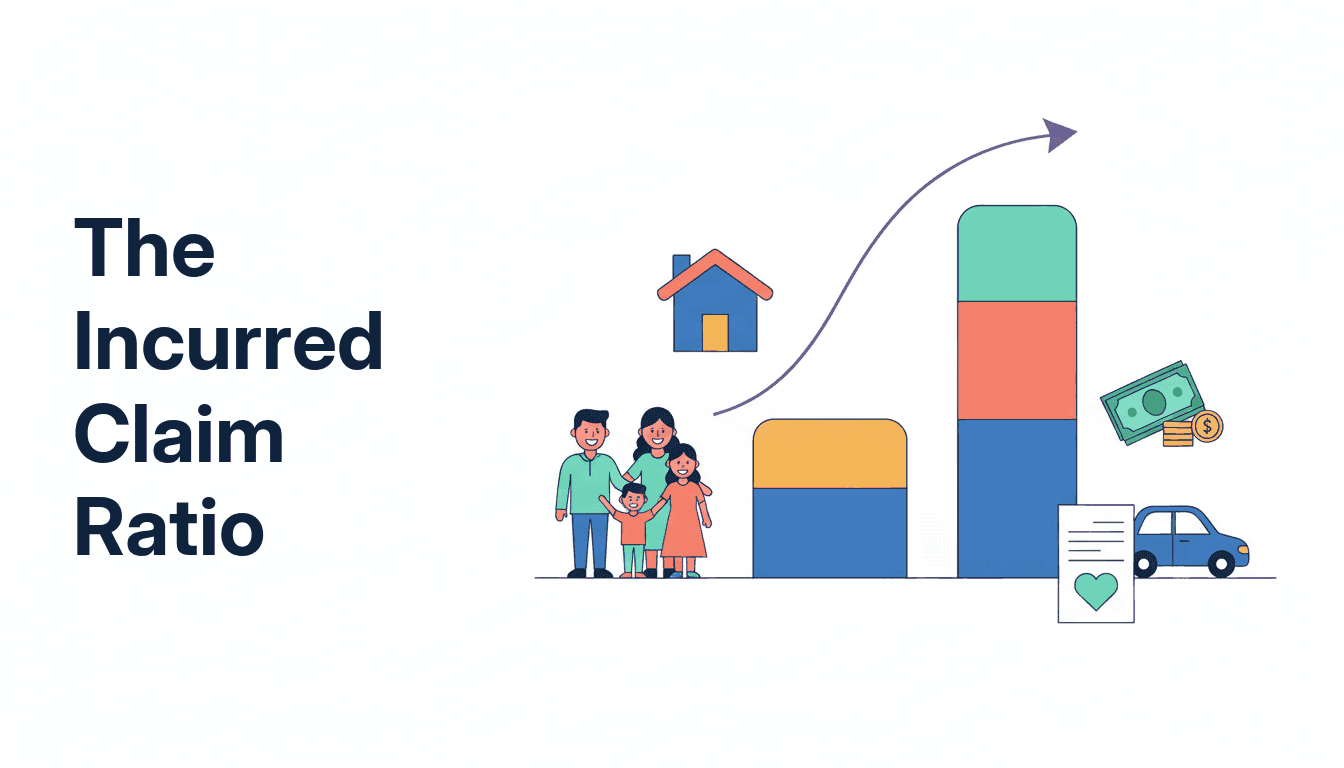 The Incurred Claim Ratio

$